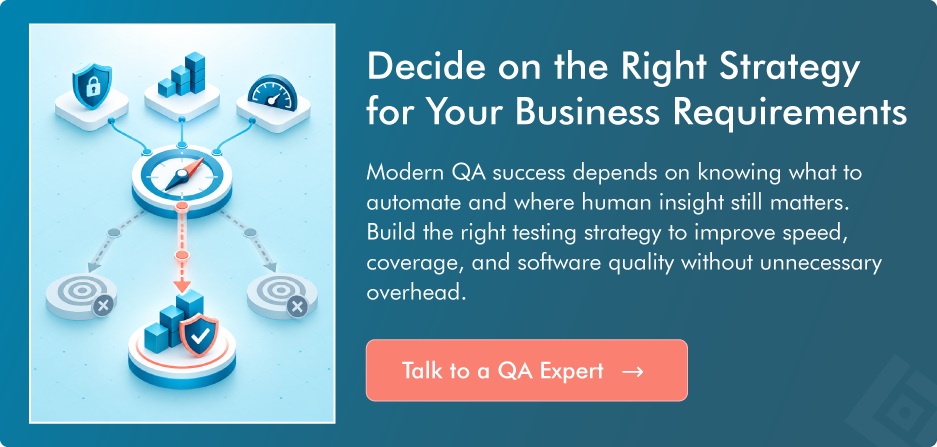 Decide on the Right Strategy for Your Business Requirements

Modern QA success depends on knowing what to automate and where human insight still matters. Build the right testing strategy to improve speed, coverage, and software quality without unnecessary overhead.

Talk to a QA Expert →